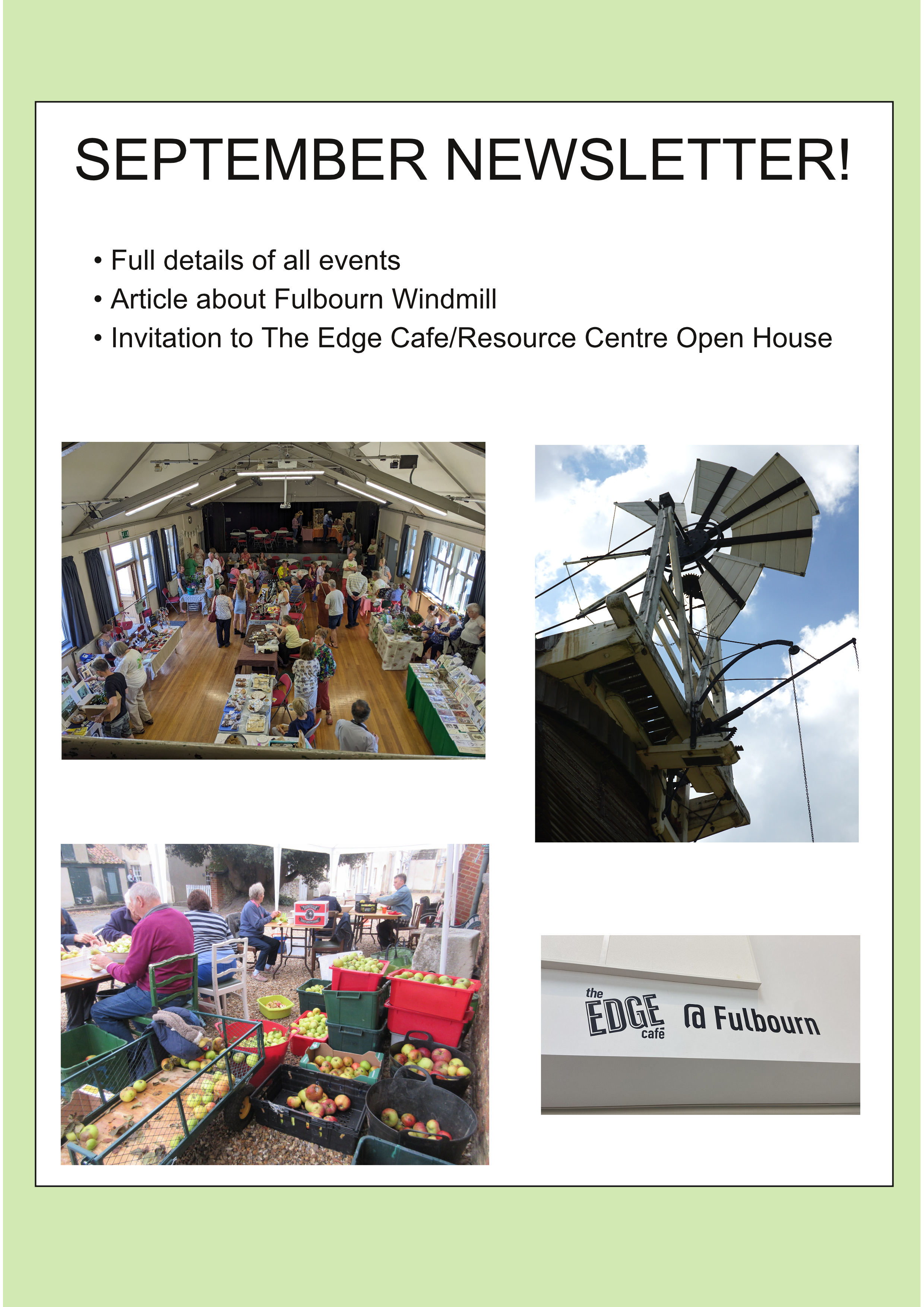 SEPTEMBER NEWSLETTER!

• Full details of all events
• Article about Fulbourn Windmill
• Invitation to The Edge Cafe/Resource Centre Open House

the EDGE café @ Fulbourn